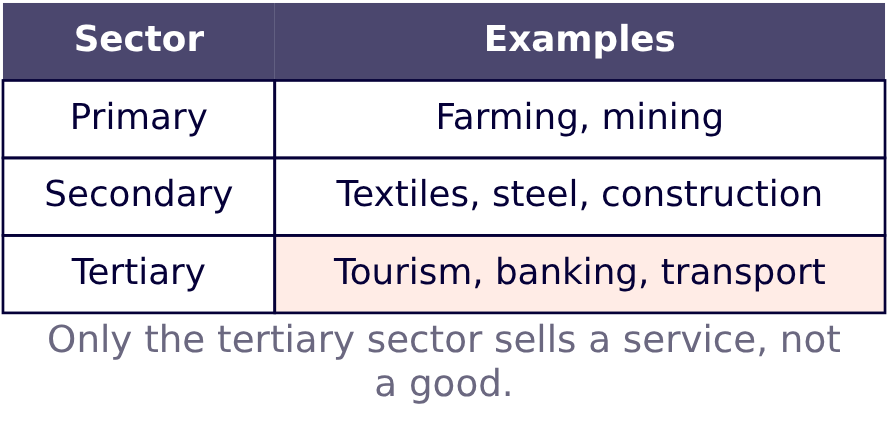 | Sector | Examples |
|---|---|
| Primary | Farming, mining |
| Secondary | Textiles, steel, construction |
| Tertiary | Tourism, banking, transport |

Only the tertiary sector sells a service, not a good.